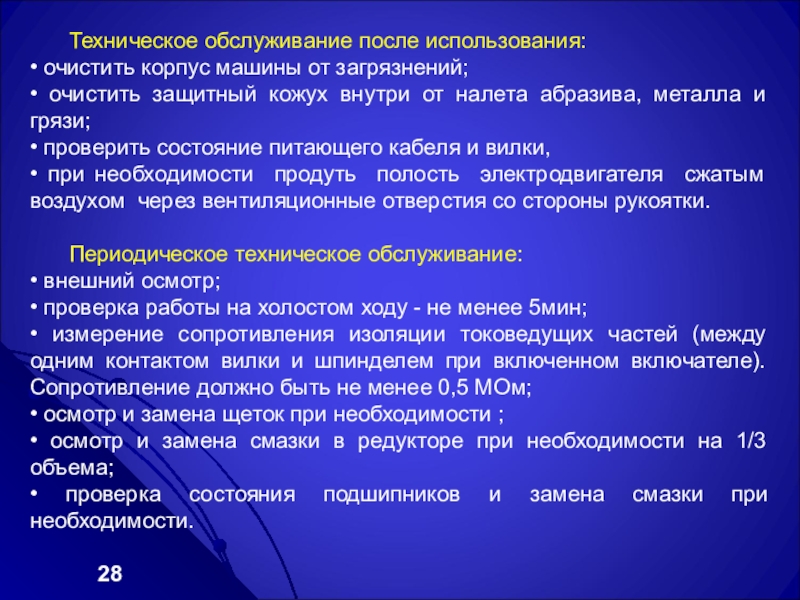 Техническое обслуживание после использования:
• очистить корпус машины от загрязнений;
• очистить защитный кожух внутри от налета абразива, металла и грязи;
• проверить состояние питающего кабеля и вилки,
• при необходимости продуть полость электродвигателя сжатым воздухом через вентиляционные отверстия со стороны рукоятки.

Периодическое техническое обслуживание:
• внешний осмотр;
• проверка работы на холостом ходу - не менее 5мин;
• измерение сопротивления изоляции токоведущих частей (между одним контактом вилки и шпинделем при включенном включателе). Сопротивление должно быть не менее 0,5 МОм;
• осмотр и замена щеток при необходимости ;
• осмотр и замена смазки в редукторе при необходимости на 1/3 объема;
• проверка состояния подшипников и замена смазки при необходимости.

28